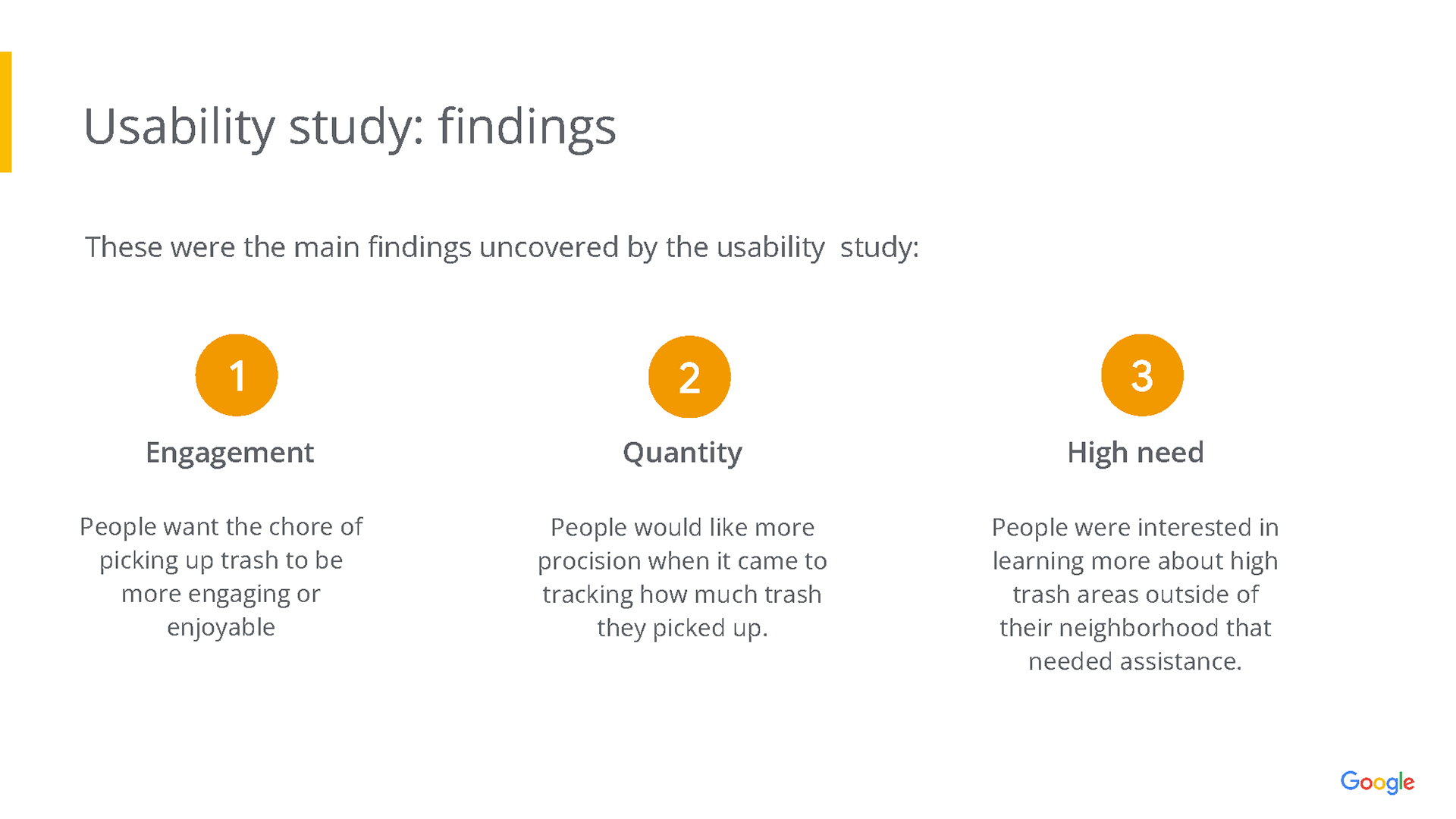 Usability study: findings

These were the main findings uncovered by the usability study:

1

Engagement

People want the chore of picking up trash to be more engaging or enjoyable

2

Quantity

People would like more procision when it came to tracking how much trash they picked up.

3

High need

People were interested in learning more about high trash areas outside of their neighborhood that needed assistance.

Google